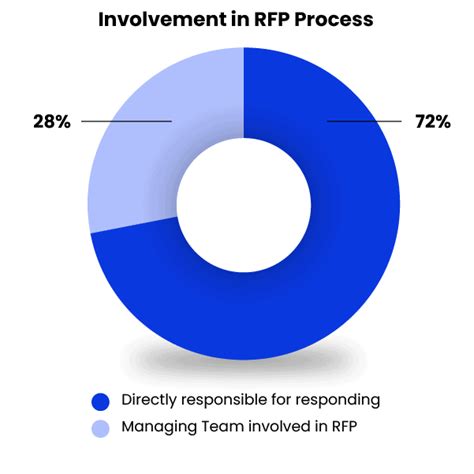 Involvement in RFP Process

28%

72%

Directly responsible for responding

Managing Team involved in RFP